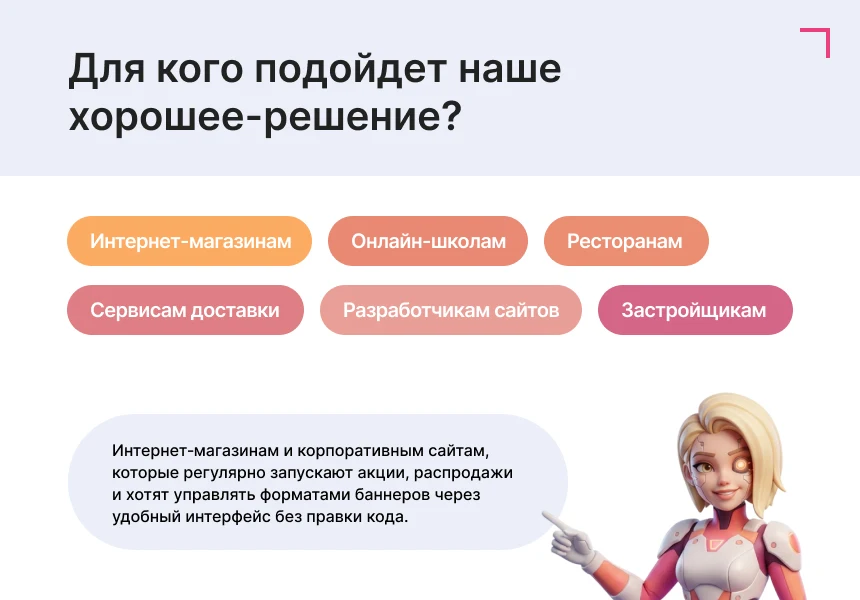 Для кого подойдет наше хорошее-решение?

Интернет-магазинам

Онлайн-школам

Ресторанам

Сервисам доставки

Разработчикам сайтов

Застройщикам

Интернет-магазинам и корпоративным сайтам, которые регулярно запускают акции, распродажи и хотят управлять форматами баннеров через удобный интерфейс без правки кода.